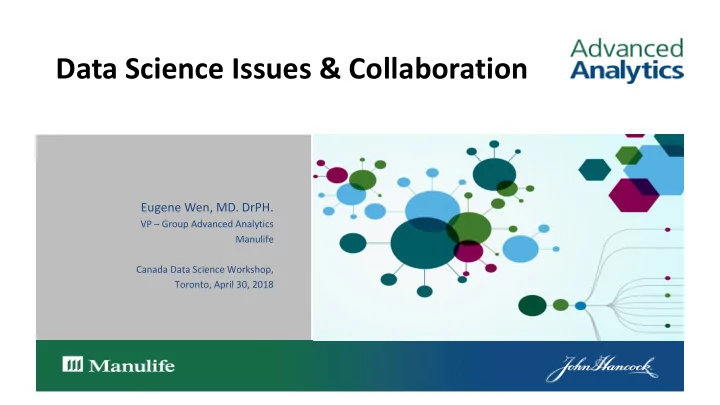 Data Science Issues & Collaboration

Advanced Analytics

Eugene Wen, MD. DrPH.
VP – Group Advanced Analytics
Manulife

Canada Data Science Workshop,
Toronto, April 30, 2018

Manulife

John Hancock